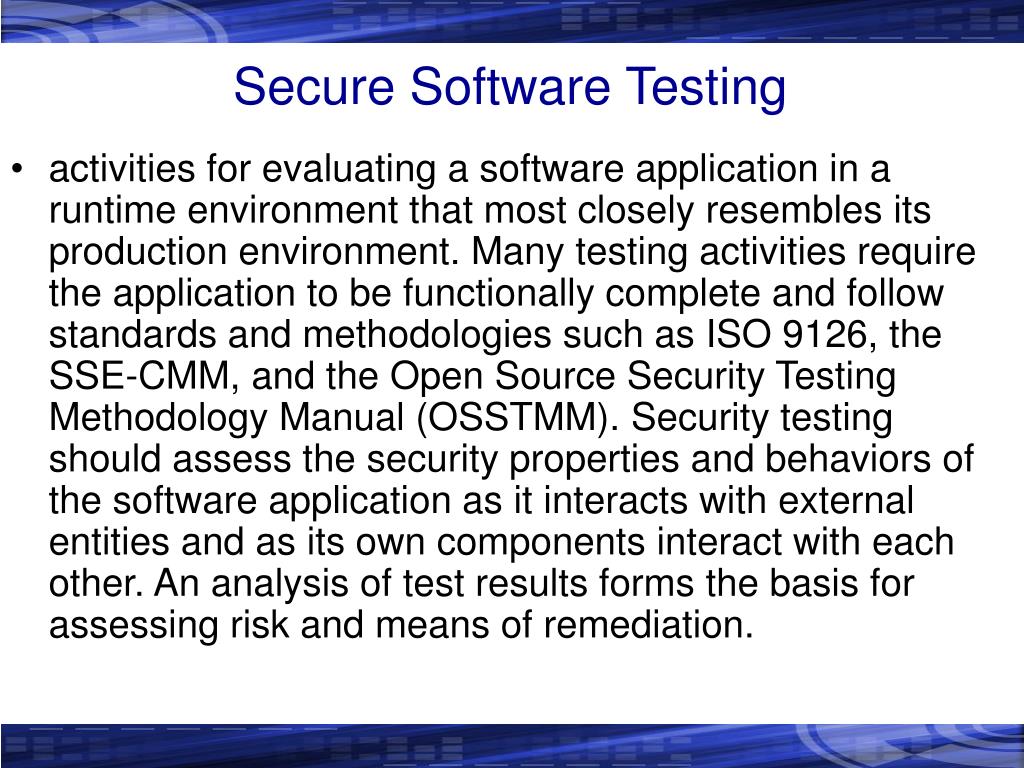 Secure Software Testing

• activities for evaluating a software application in a runtime environment that most closely resembles its production environment. Many testing activities require the application to be functionally complete and follow standards and methodologies such as ISO 9126, the SSE-CMM, and the Open Source Security Testing Methodology Manual (OSSTMM). Security testing should assess the security properties and behaviors of the software application as it interacts with external entities and as its own components interact with each other. An analysis of test results forms the basis for assessing risk and means of remediation.